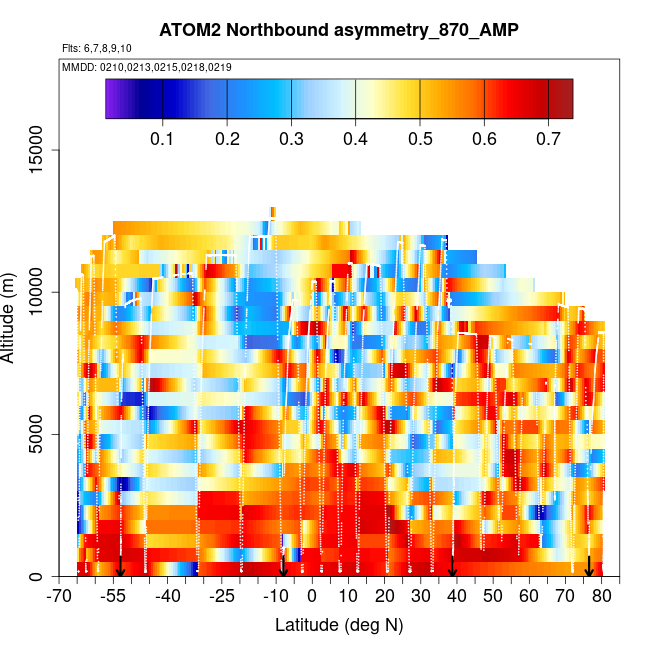 ATOM2 Northbound asymmetry_870_AMP

Flts: 6,7,8,9,10

MMDD: 0210,0213,0215,0218,0219

0.1 0.2 0.3 0.4 0.5 0.6 0.7

Altitude (m)

0
5000
10000
15000

-70 -55 -40 -25 -10 0 10 20 30 40 50 60 70 80

Latitude (deg N)